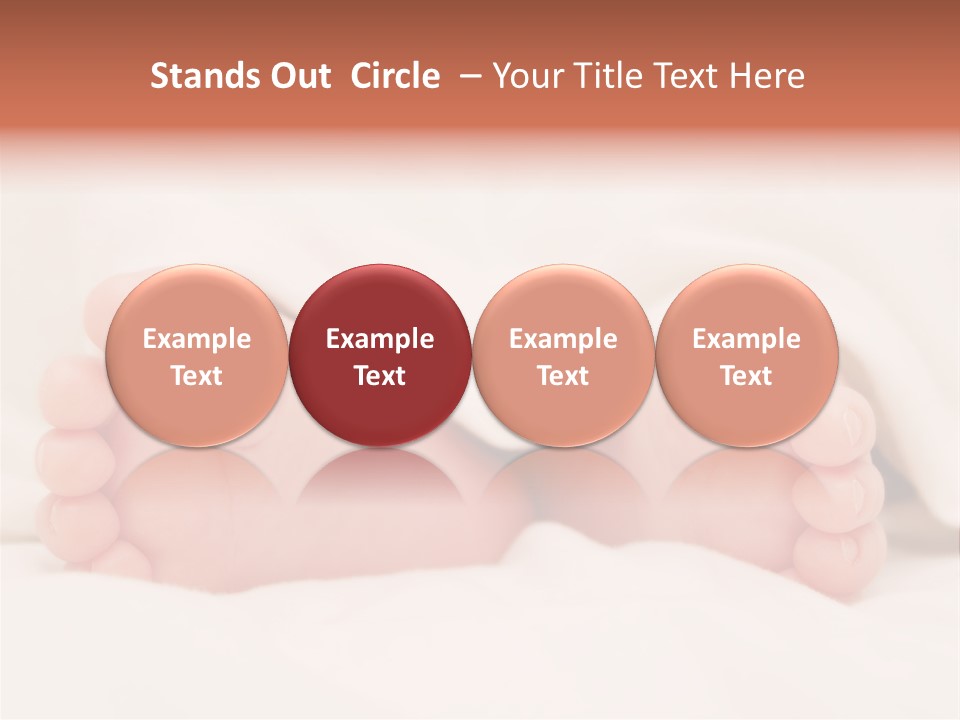 Stands Out Circle – Your Title Text Here

Example Text

Example Text

Example Text

Example Text